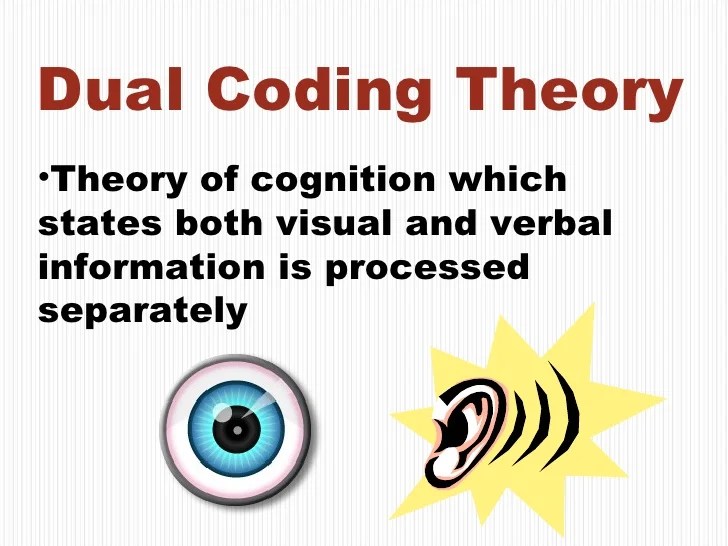 Dual Coding Theory

•Theory of cognition which states both visual and verbal information is processed separately